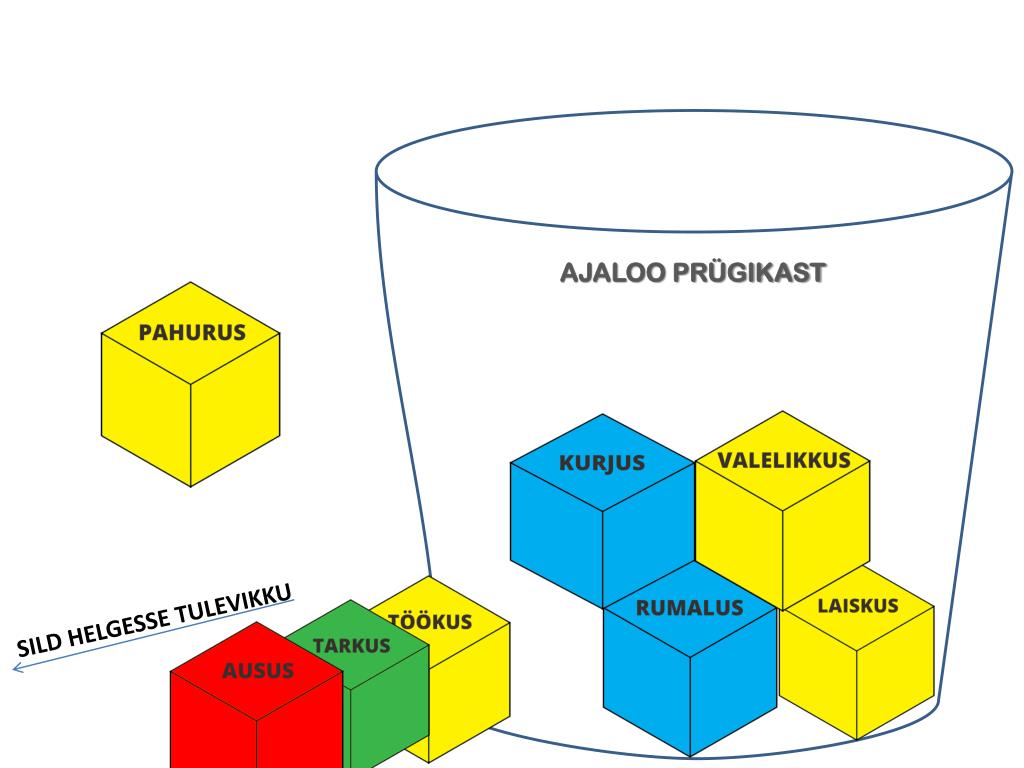 AJALOO PRÜGIKAST

PAHURUS

KURJUS

VALELIKKUS

RUMALUS

LAISKUS

SILD HELGESSE TULEVIKKU

TÖÖKUS

TARKUS

AUSUS